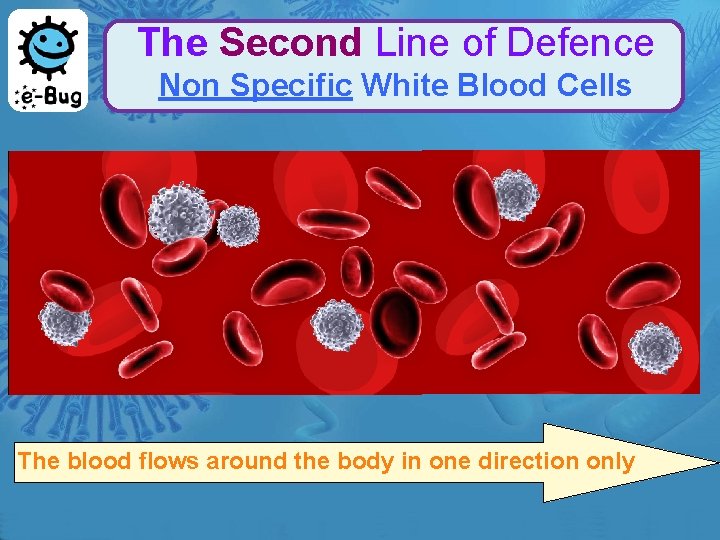 e-Bug

The Second Line of Defence
Non Specific White Blood Cells

The blood flows around the body in one direction only